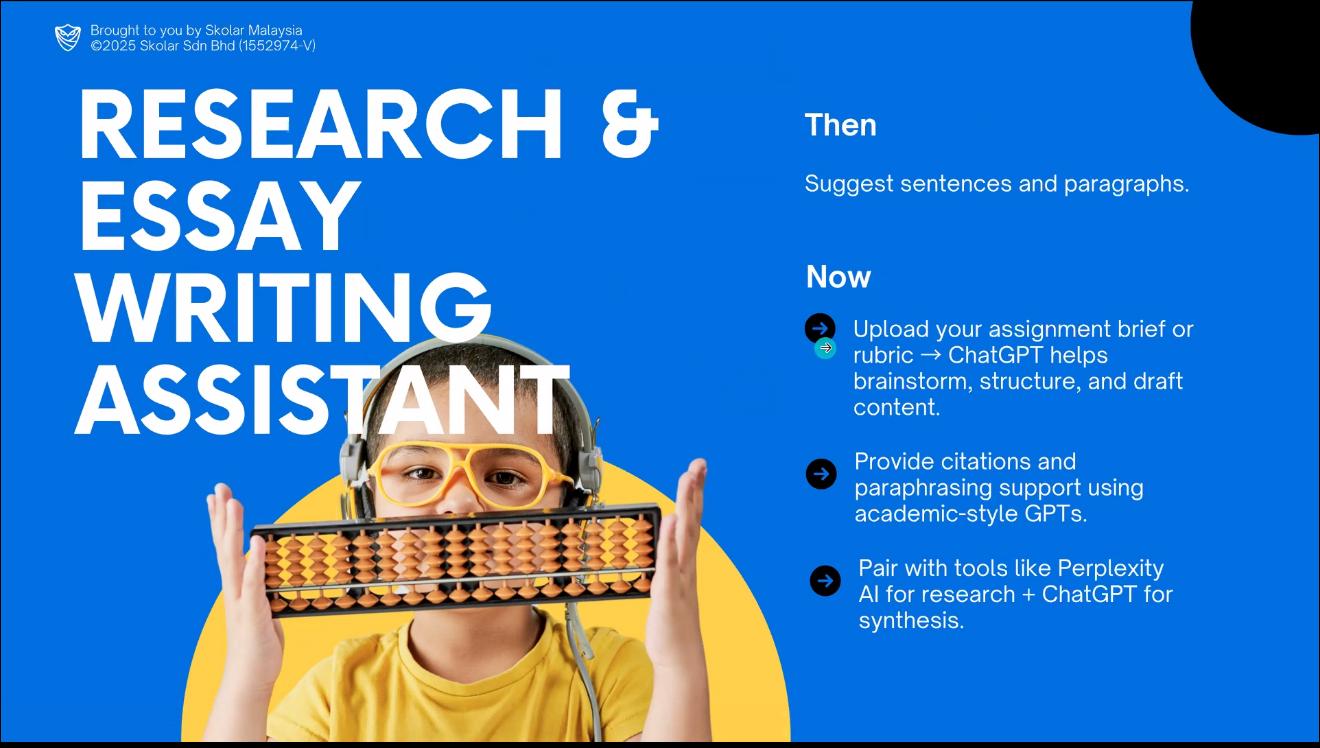 Brought to you by Skolar Malaysia
©2025 Skolar Sdn Bhd (1552974-V)

RESEARCH & ESSAY WRITING ASSISTANT

Then

Suggest sentences and paragraphs.

Now

Upload your assignment brief or rubric → ChatGPT helps brainstorm, structure, and draft content.

Provide citations and paraphrasing support using academic-style GPTs.

Pair with tools like Perplexity AI for research + ChatGPT for synthesis.